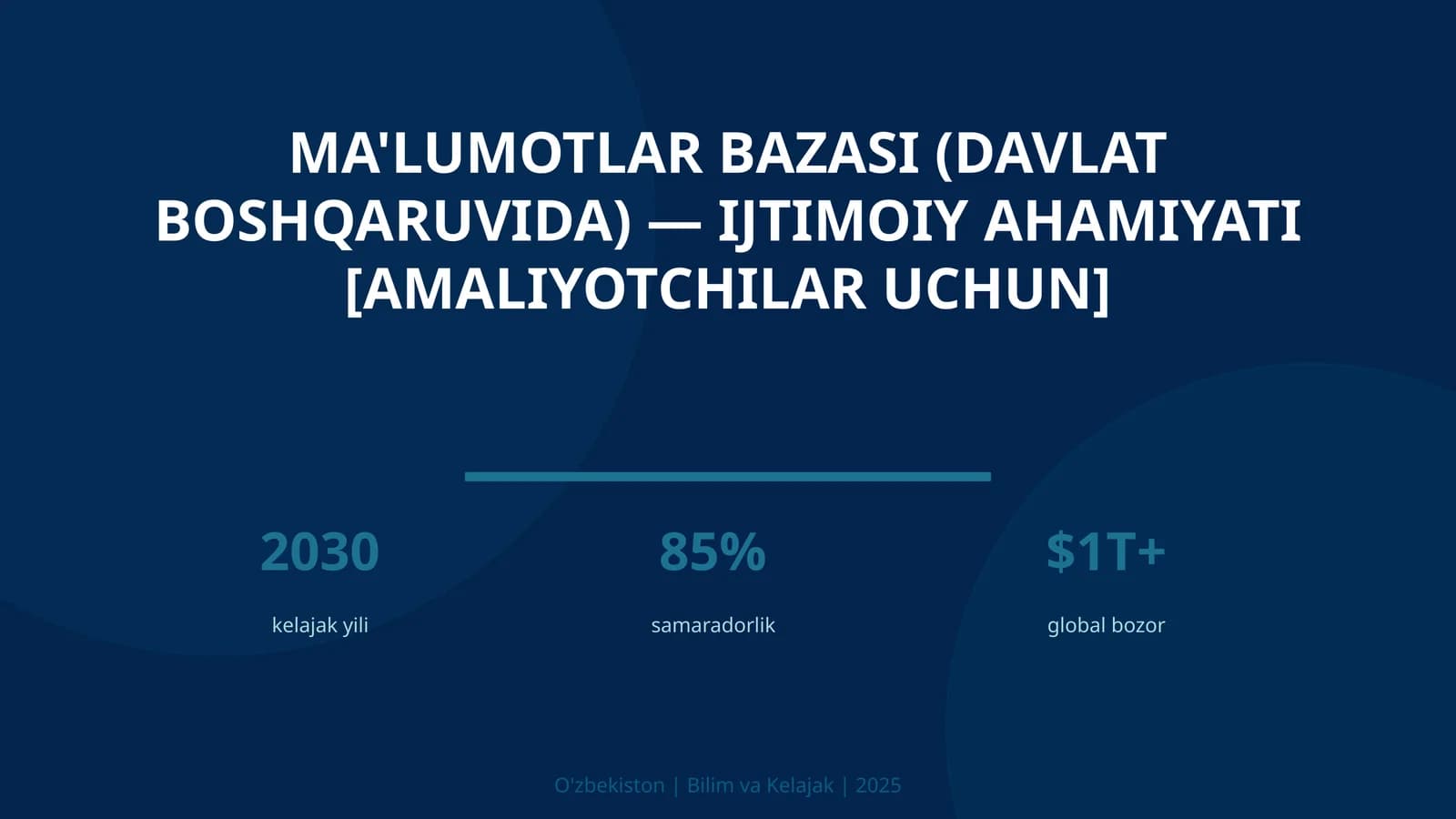 MA'LUMOTLAR BAZASI (DAVLAT BOSHQARUVIDA) — IJTIMOIY AHAMIYATI [AMALIYOTCHILAR UCHUN]

2030
kelajak yili

85%
samaradorlik

$1T+
global bozor

O'zbekiston | Bilim va Kelajak | 2025